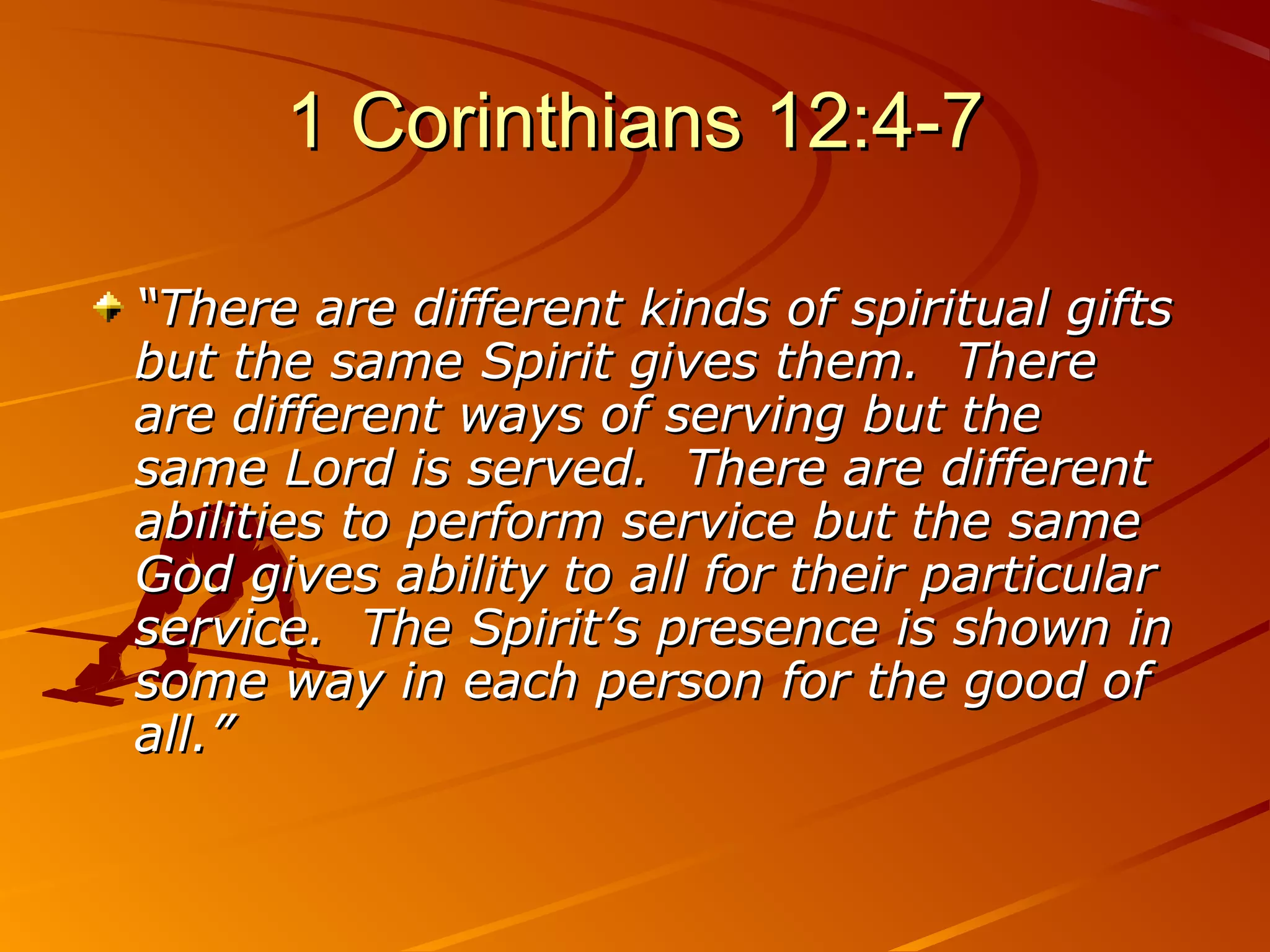 1 Corinthians 12:4-7

“There are different kinds of spiritual gifts but the same Spirit gives them. There are different ways of serving but the same Lord is served. There are different abilities to perform service but the same God gives ability to all for their particular service. The Spirit’s presence is shown in some way in each person for the good of all.”